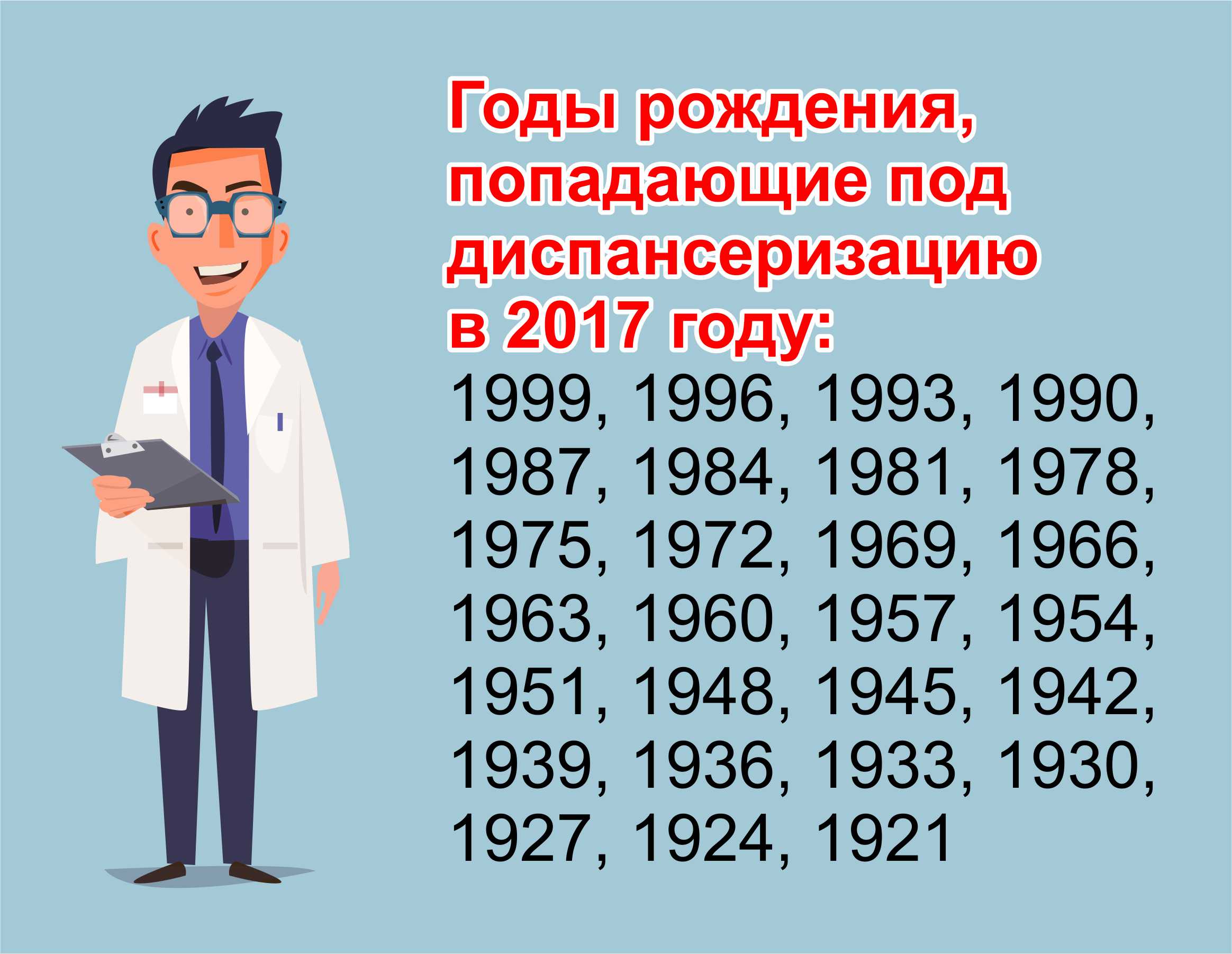 Годы рождения, попадающие под диспансеризацию в 2017 году:

1999, 1996, 1993, 1990, 1987, 1984, 1981, 1978, 1975, 1972, 1969, 1966, 1963, 1960, 1957, 1954, 1951, 1948, 1945, 1942, 1939, 1936, 1933, 1930, 1927, 1924, 1921